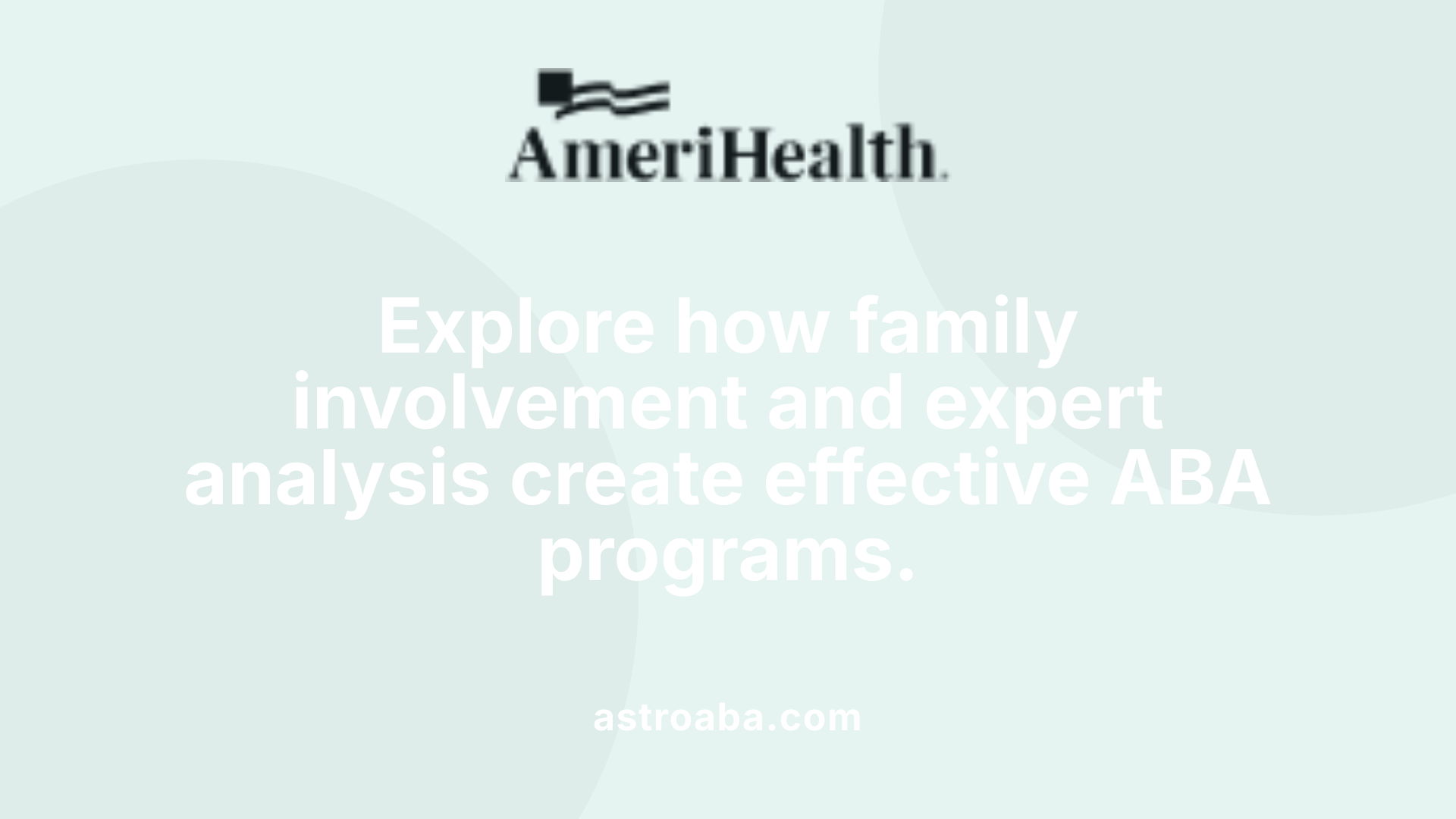 AmeriHealth.

Explore how family involvement and expert analysis create effective ABA programs.

astroaba.com